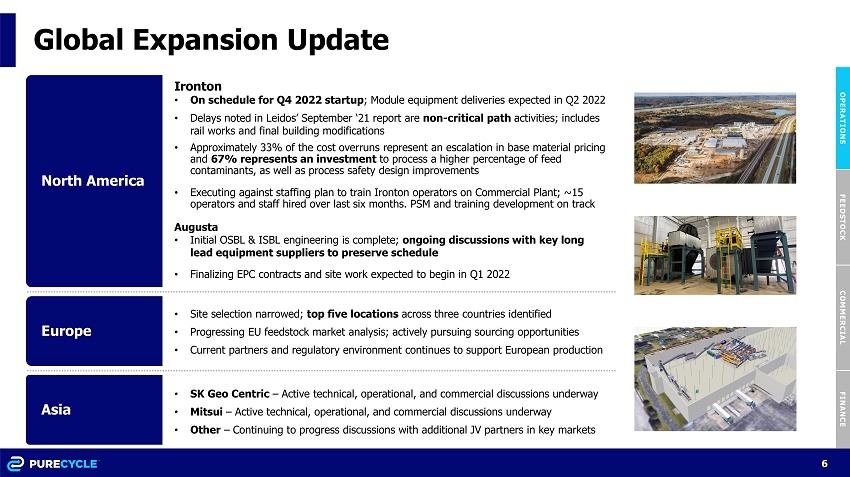 Global Expansion Update

North America

Ironton
• On schedule for Q4 2022 startup; Module equipment deliveries expected in Q2 2022
• Delays noted in Leidos' September '21 report are non-critical path activities; includes rail works and final building modifications
• Approximately 33% of the cost overruns represent an escalation in base material pricing and 67% represents an investment to process a higher percentage of feed contaminants, as well as process safety design improvements
• Executing against staffing plan to train Ironton operators on Commercial Plant; ~15 operators and staff hired over last six months. PSM and training development on track

Augusta
• Initial OSBL & ISBL engineering is complete; ongoing discussions with key long lead equipment suppliers to preserve schedule
• Finalizing EPC contracts and site work expected to begin in Q1 2022

Europe

• Site selection narrowed; top five locations across three countries identified
• Progressing EU feedstock market analysis; actively pursuing sourcing opportunities
• Current partners and regulatory environment continues to support European production

Asia

• SK Geo Centric – Active technical, operational, and commercial discussions underway
• Mitsui – Active technical, operational, and commercial discussions underway
• Other – Continuing to progress discussions with additional JV partners in key markets

OPERATIONS
FEEDSTOCK
COMMERCIAL
FINANCE

PURECYCLE

6